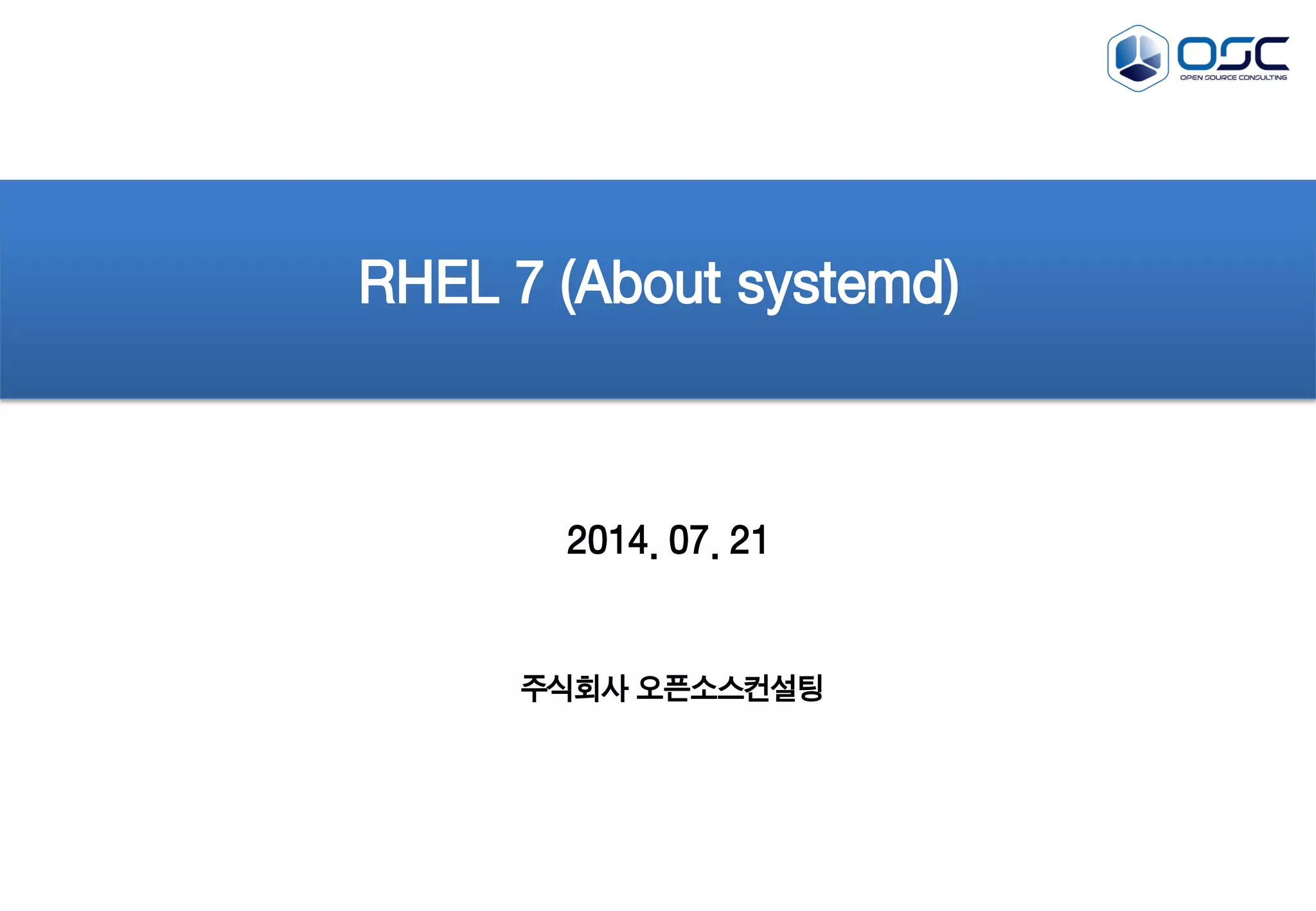 OSC
OPEN SOURCE CONSULTING

RHEL 7 (About systemd)

2014. 07. 21

주식회사 오픈소스컨설팅